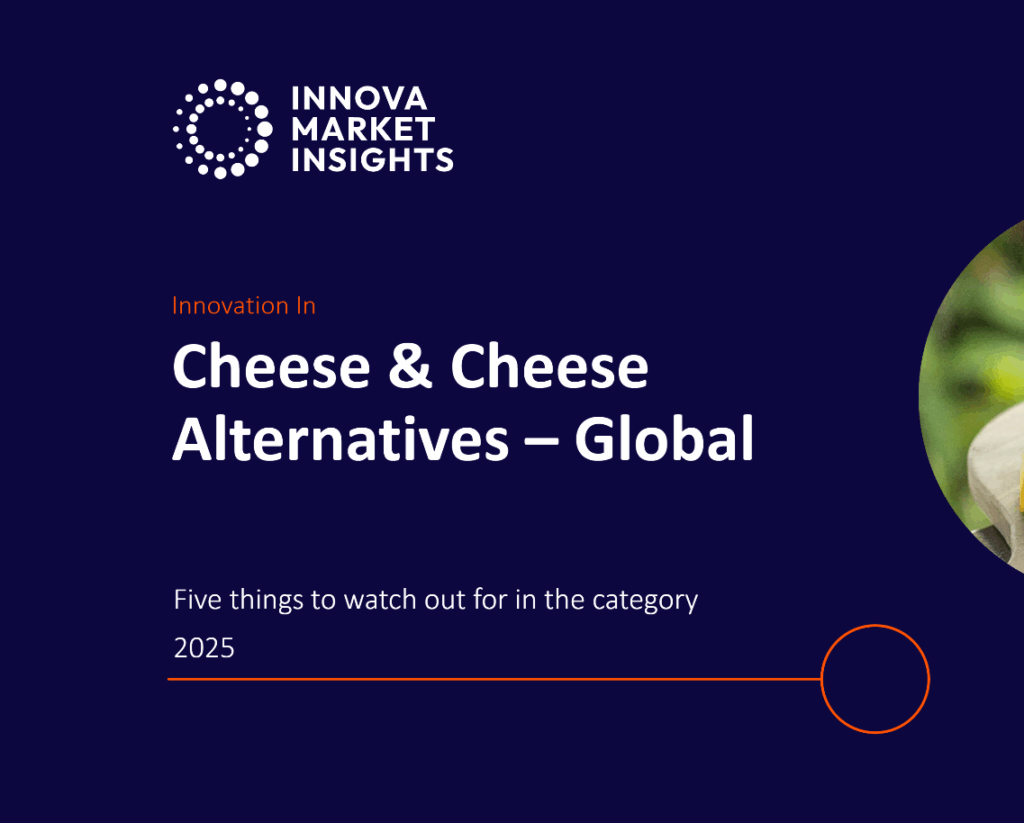 INNOVA
MARKET
INSIGHTS

Innovation In

Cheese & Cheese Alternatives – Global

Five things to watch out for in the category

2025